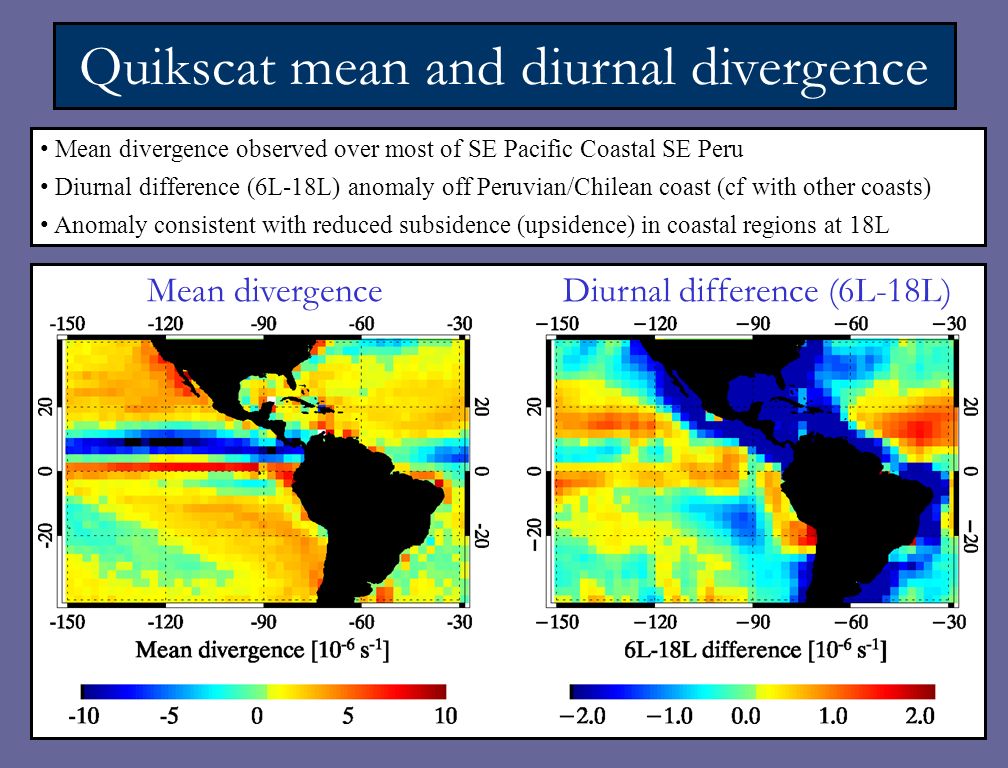 Quikscat mean and diurnal divergence

• Mean divergence observed over most of SE Pacific Coastal SE Peru

• Diurnal difference (6L-18L) anomaly off Peruvian/Chilean coast (cf with other coasts)

• Anomaly consistent with reduced subsidence (upsidence) in coastal regions at 18L

Mean divergence

-150 -120 -90 -60 -30

20 0 -20

20 0 -20

-150 -120 -90 -60 -30

Mean divergence [$10^{-6}$ $s^{-1}$]

-10 -5 0 5 10

Diurnal difference (6L-18L)

−150 −120 −90 −60 −30

20 0 −20

20 0 −20

−150 −120 −90 −60 −30

6L-18L difference [$10^{-6}$ $s^{-1}$]

−2.0 −1.0 0.0 1.0 2.0